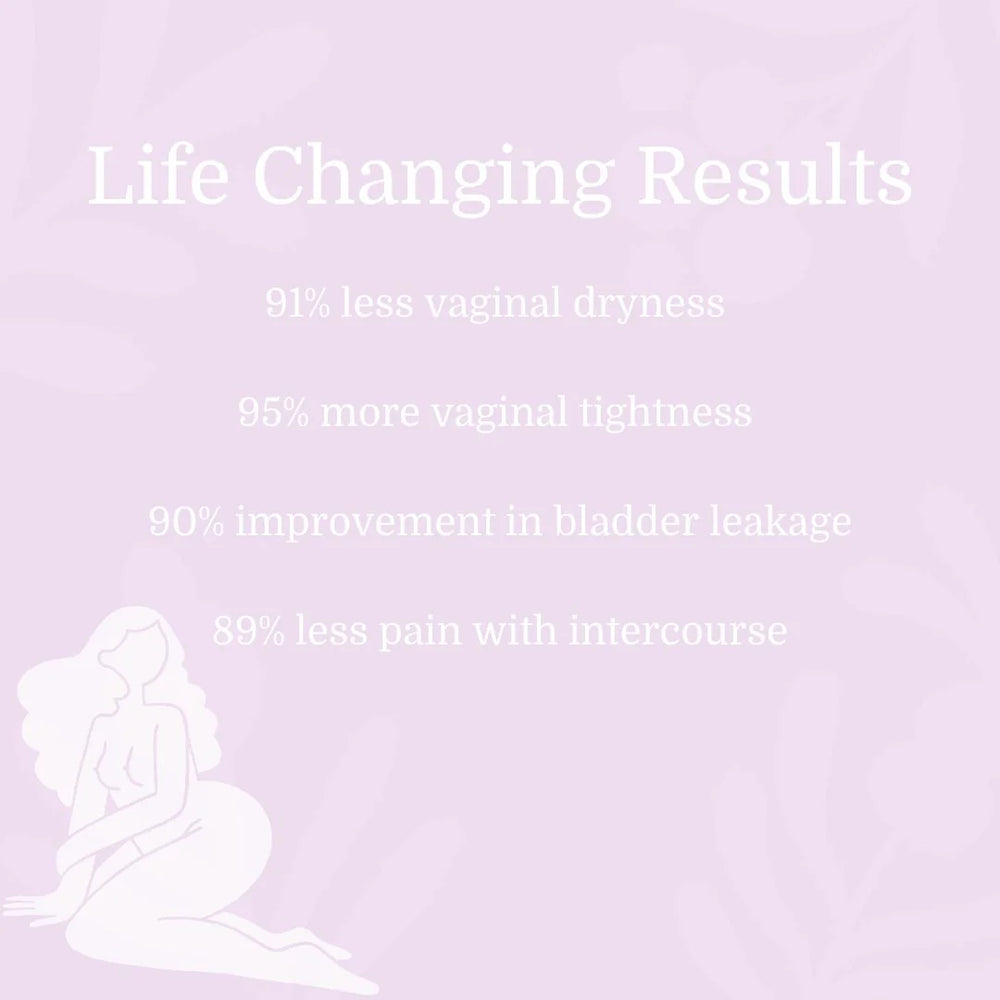 Life Changing Results

91% less vaginal dryness

95% more vaginal tightness

90% improvement in bladder leakage

89% less pain with intercourse